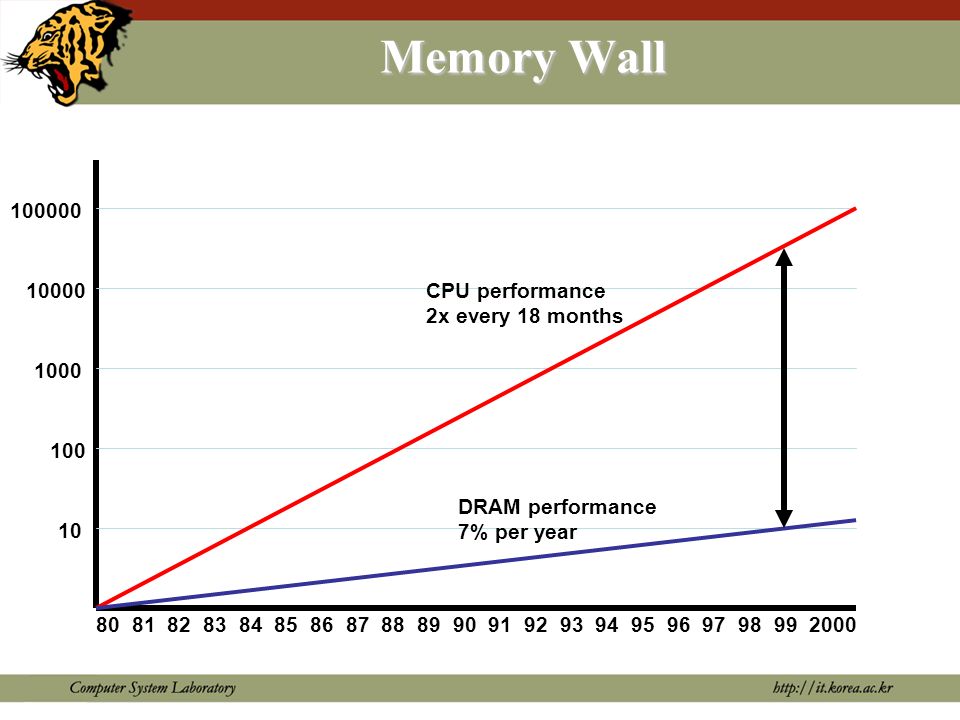 Memory Wall

100000
10000
1000
100
10

CPU performance
2x every 18 months

DRAM performance
7% per year

80 81 82 83 84 85 86 87 88 89 90 91 92 93 94 95 96 97 98 99 2000

Computer System Laboratory

http://it.korea.ac.kr